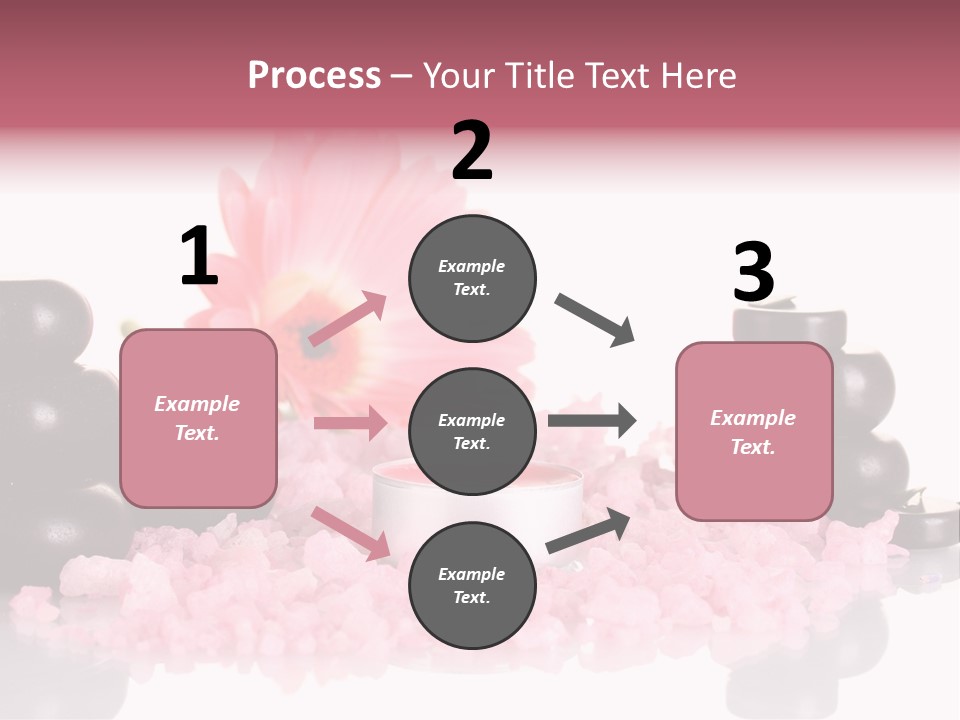 Process – Your Title Text Here

1

Example Text.

2

Example Text.

Example Text.

Example Text.

3

Example Text.